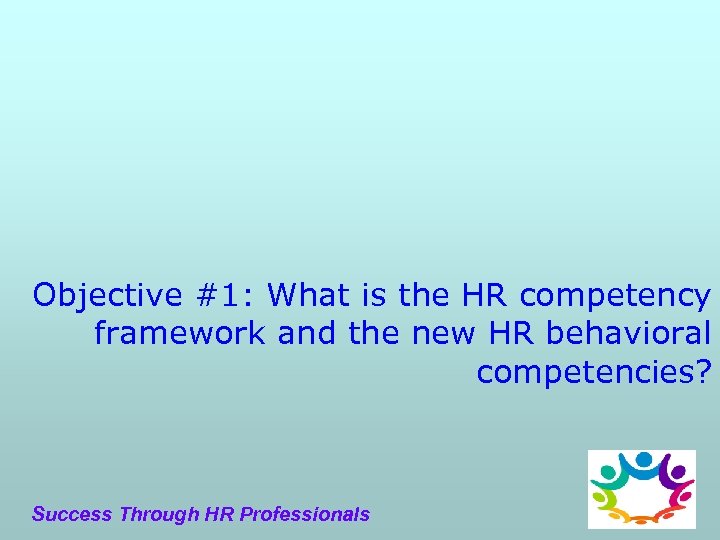 Objective #1: What is the HR competency framework and the new HR behavioral competencies?

Success Through HR Professionals